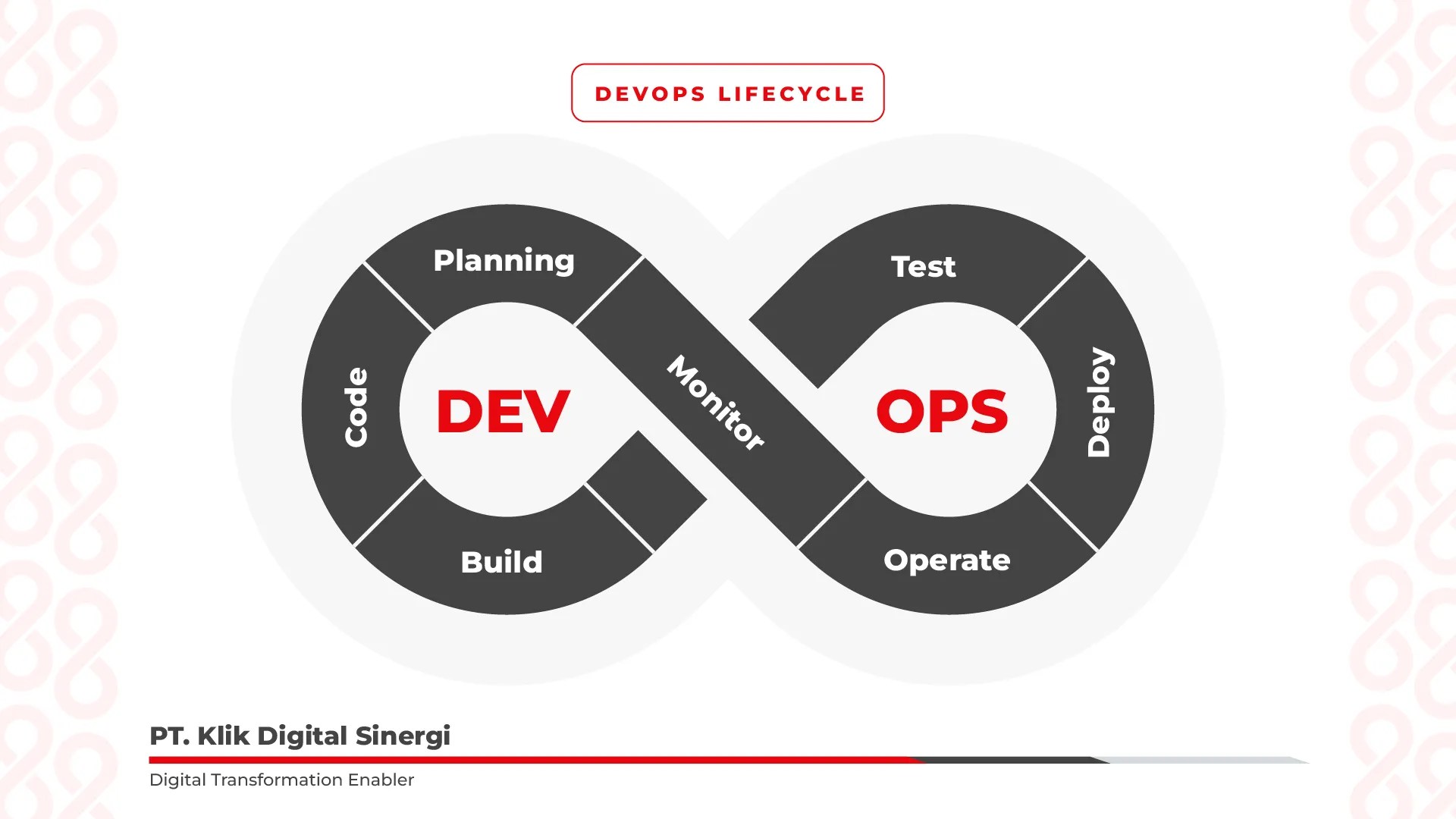 DEVOPS LIFECYCLE

Planning

Code

DEV

Build

Monitor

Test

OPS

Deploy

Operate

PT. Klik Digital Sinergi

Digital Transformation Enabler